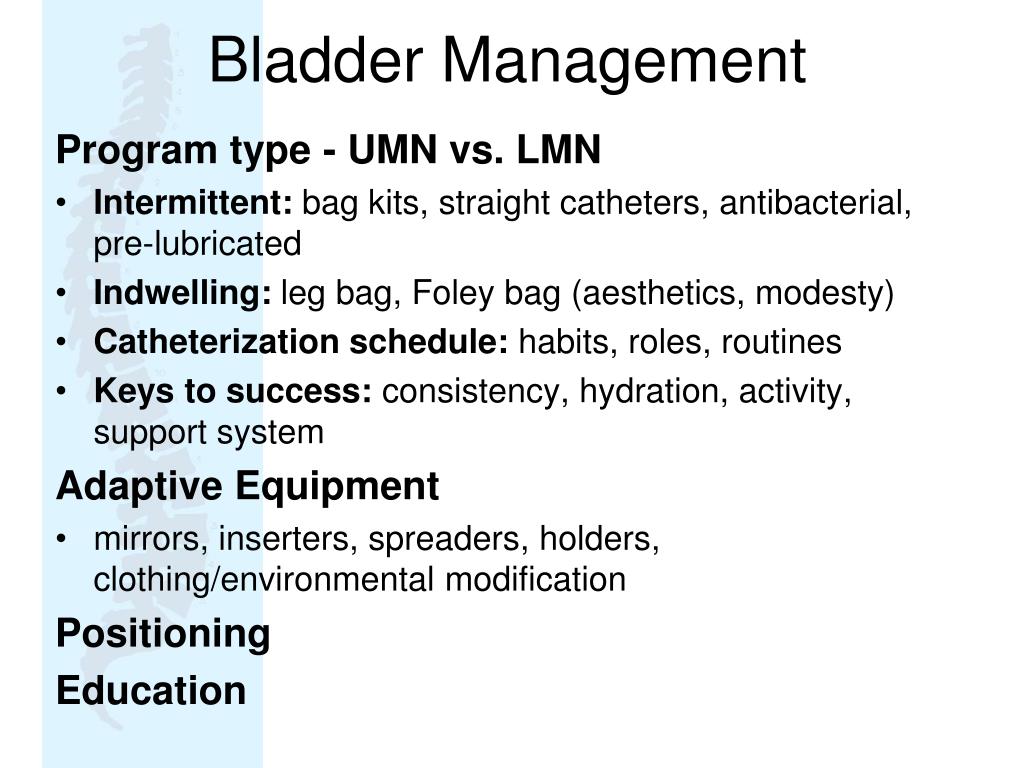 Bladder Management

Program type - UMN vs. LMN

• Intermittent: bag kits, straight catheters, antibacterial, pre-lubricated
• Indwelling: leg bag, Foley bag (aesthetics, modesty)
• Catheterization schedule: habits, roles, routines
• Keys to success: consistency, hydration, activity, support system

Adaptive Equipment

• mirrors, inserters, spreaders, holders, clothing/environmental modification

Positioning

Education